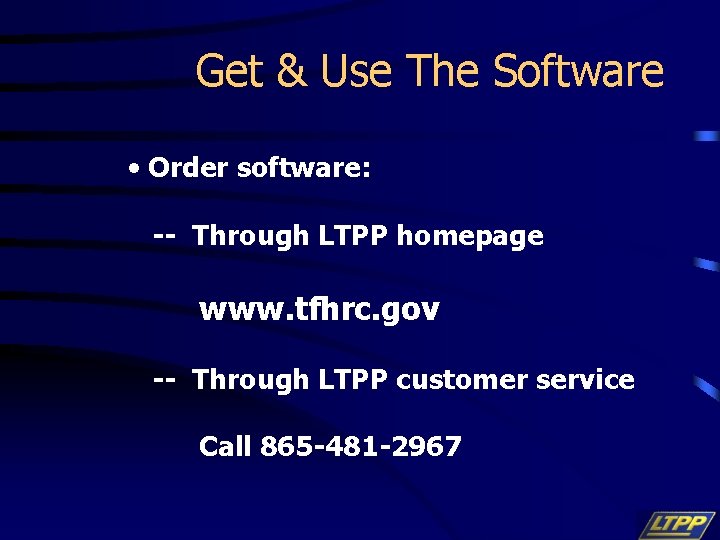 Get & Use The Software

• Order software:

-- Through LTPP homepage

www.tfhrc.gov

-- Through LTPP customer service

Call 865-481-2967

LTPP